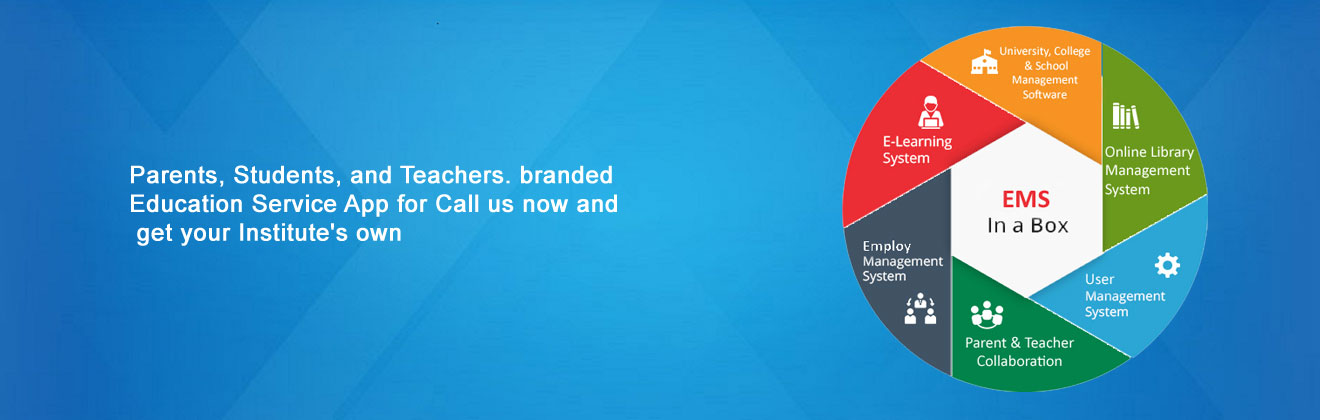 Parents, Students, and Teachers. branded Education Service App for Call us now and get your Institute's own

University, College & School Management Software

Online Library Management System

User Management System

Parent & Teacher Collaboration

Employ Management System

E-Learning System

EMS
In a Box